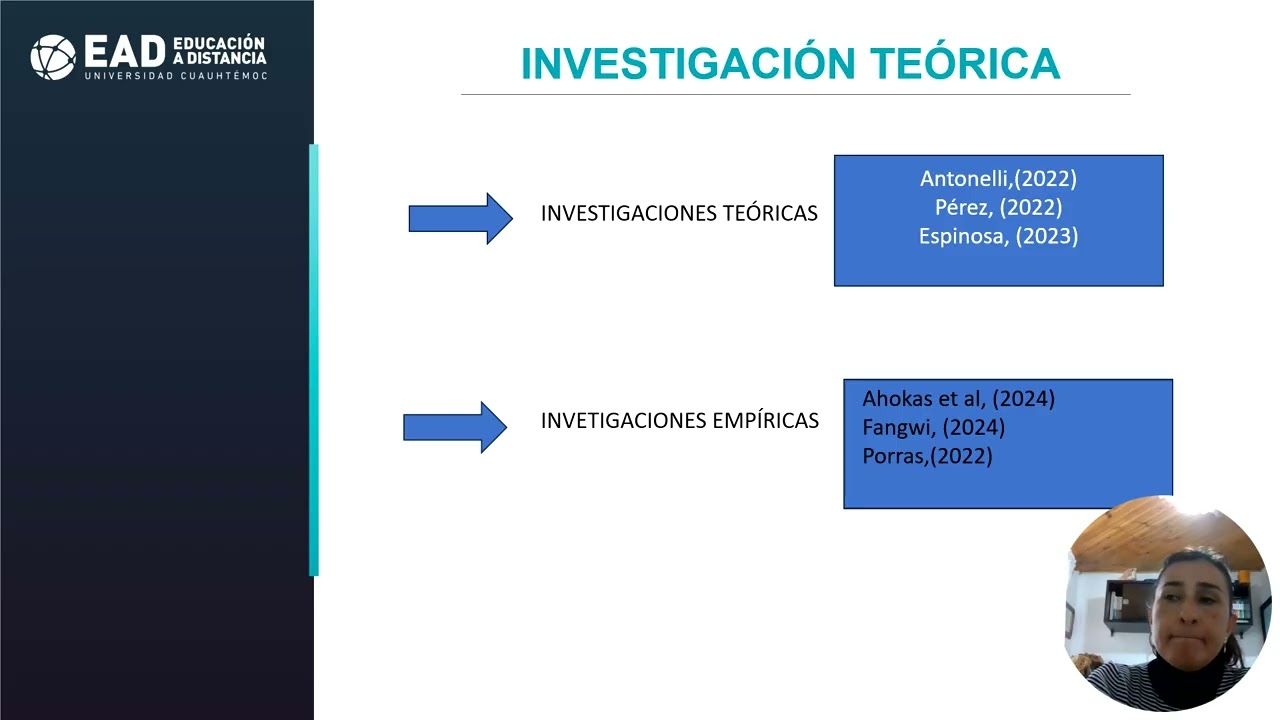 EAD EDUCACIÓN A DISTANCIA
UNIVERSIDAD CUAUHTÉMOC

INVESTIGACIÓN TEÓRICA

INVESTIGACIONES TEÓRICAS

Antonelli,(2022)
Pérez, (2022)
Espinosa, (2023)

INVETIGACIONES EMPÍRICAS

Ahokas et al, (2024)
Fangwi, (2024)
Porras,(2022)